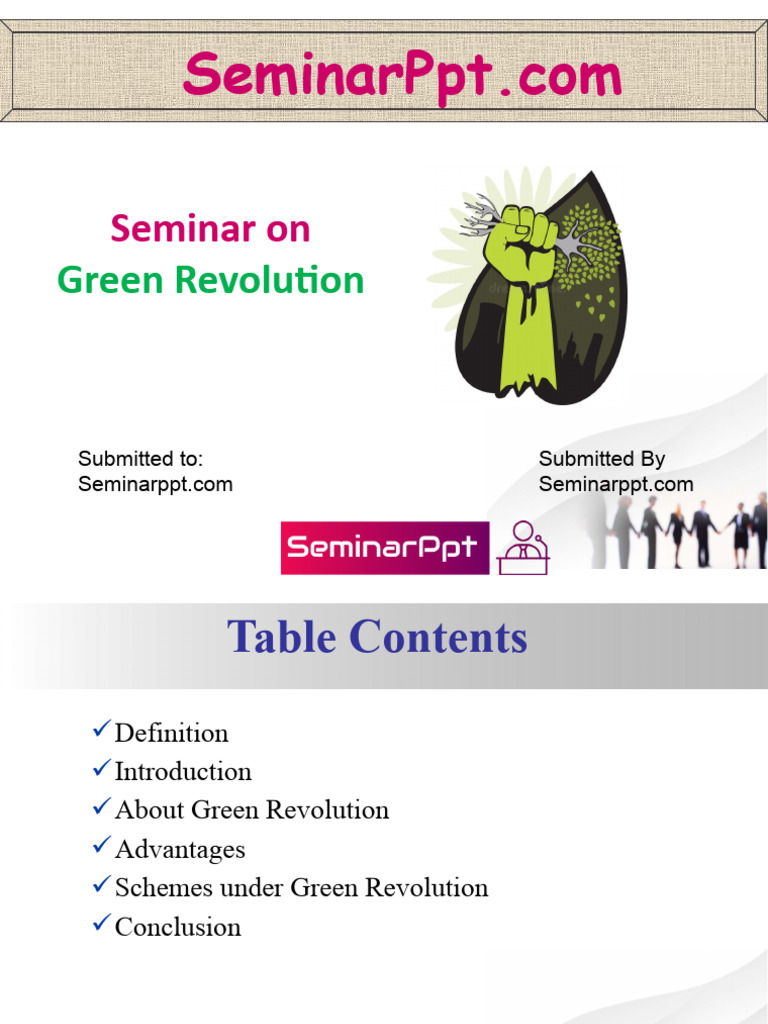 SeminarPpt.com

Seminar on
Green Revolution

Submitted to:
Seminarppt.com

Submitted By
Seminarppt.com

SeminarPpt

Table Contents

✓Definition
✓Introduction
✓About Green Revolution
✓Advantages
✓Schemes under Green Revolution
✓Conclusion